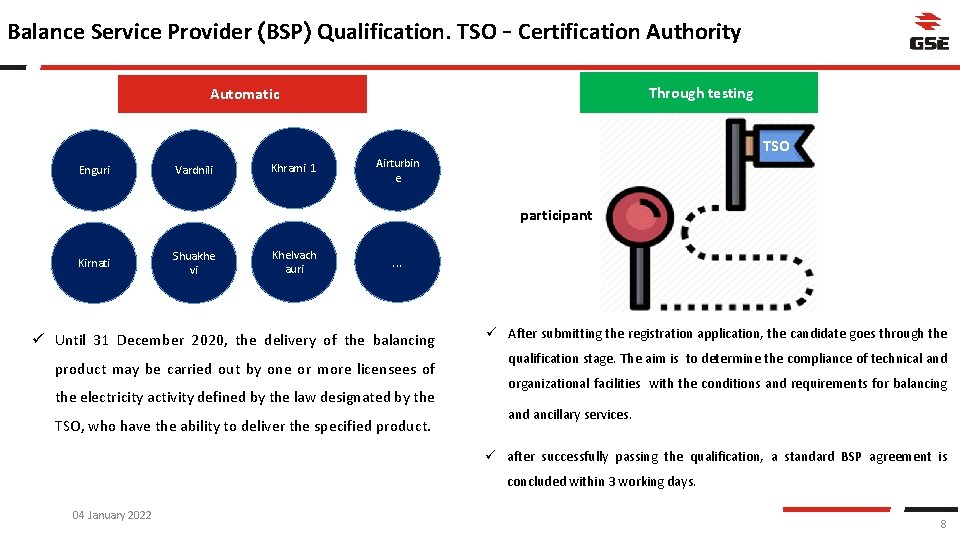 Balance Service Provider (BSP) Qualification. TSO - Certification Authority

GSE

Automatic

Enguri

Vardnili

Khrami 1

Airturbine

Kirnati

Shuakhevi

Khelvachauri

...

✓ Until 31 December 2020, the delivery of the balancing product may be carried out by one or more licensees of the electricity activity defined by the law designated by the TSO, who have the ability to deliver the specified product.

Through testing

TSO

participant

✓ After submitting the registration application, the candidate goes through the qualification stage. The aim is to determine the compliance of technical and organizational facilities with the conditions and requirements for balancing and ancillary services.

✓ after successfully passing the qualification, a standard BSP agreement is concluded within 3 working days.

04 January 2022

8